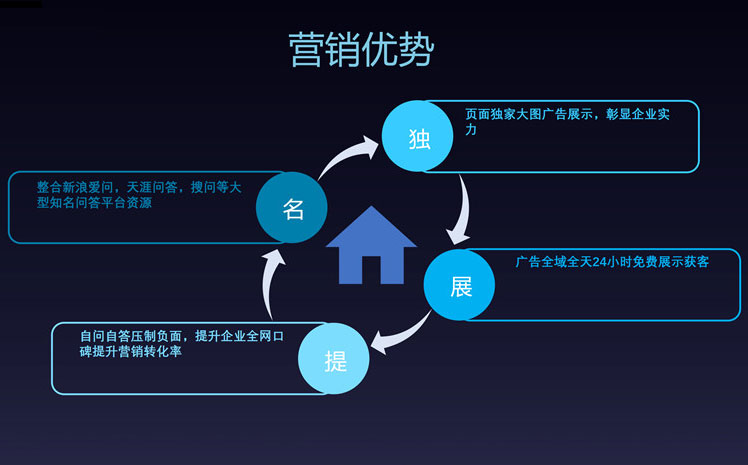 营销优势

独

页面独家大图广告展示，彰显企业实力

名

整合新浪爱问，天涯问答，搜问等大型知名问答平台资源

展

广告全域全天24小时免费展示获客

提

自问自答压制负面，提升企业全网口碑提升营销转化率